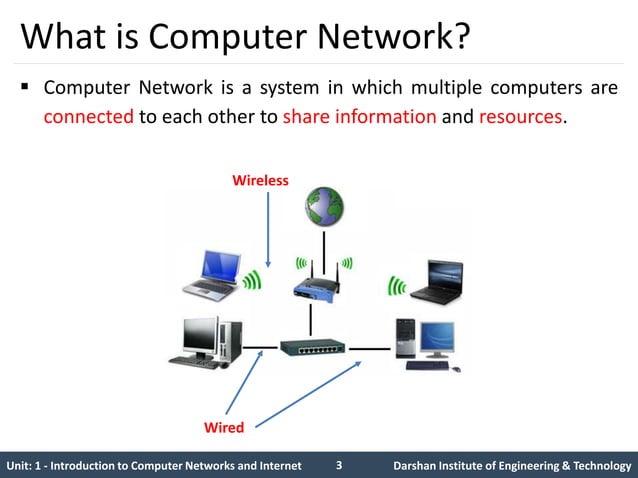 What is Computer Network?

▪ Computer Network is a system in which multiple computers are connected to each other to share information and resources.

Wireless

Wired

Unit: 1 - Introduction to Computer Networks and Internet 3 Darshan Institute of Engineering & Technology